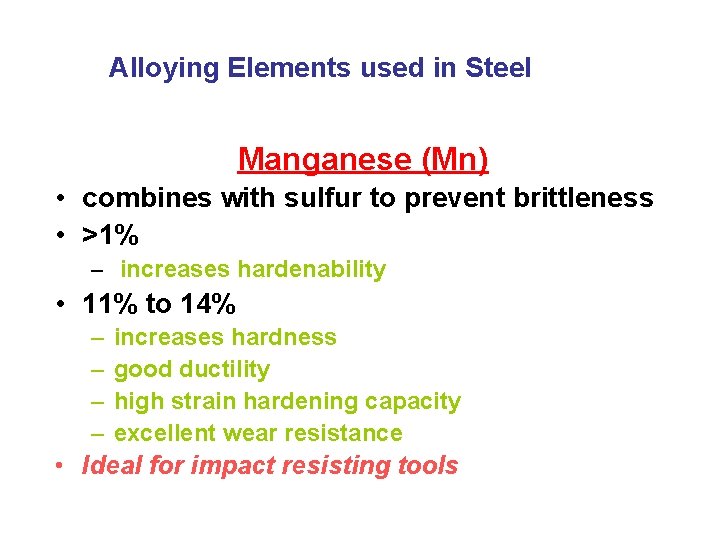 Alloying Elements used in Steel

Manganese (Mn)

• combines with sulfur to prevent brittleness
• >1%
– increases hardenability
• 11% to 14%
– increases hardness
– good ductility
– high strain hardening capacity
– excellent wear resistance
• Ideal for impact resisting tools